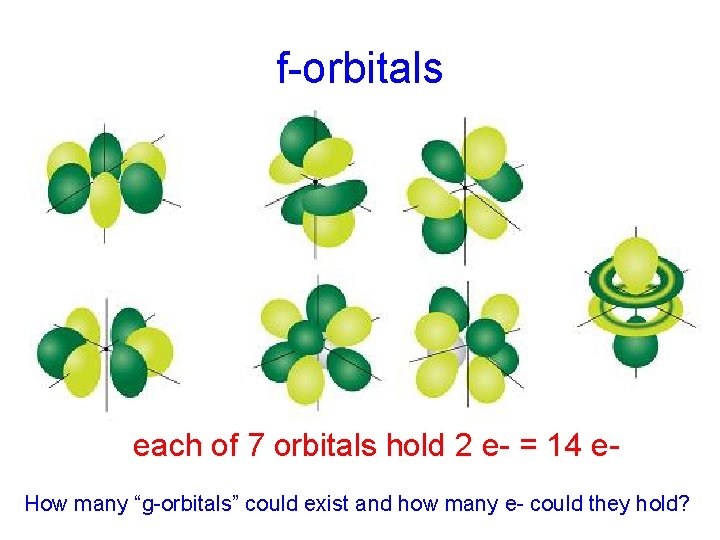 f-orbitals

each of 7 orbitals hold 2 e- = 14 e-

How many “g-orbitals” could exist and how many e- could they hold?